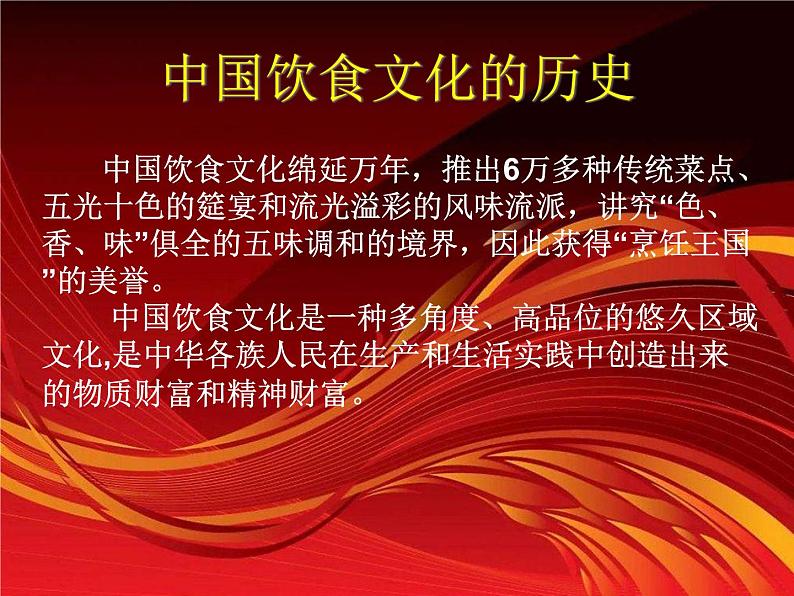 中国饮食文化的历史

中国饮食文化绵延万年，推出6万多种传统菜点、五光十色的筵宴和流光溢彩的风味流派，讲究“色、香、味”俱全的五味调和的境界，因此获得“烹饪王国”的美誉。

中国饮食文化是一种多角度、高品位的悠久区域文化,是中华各族人民在生产和生活实践中创造出来的物质财富和精神财富。